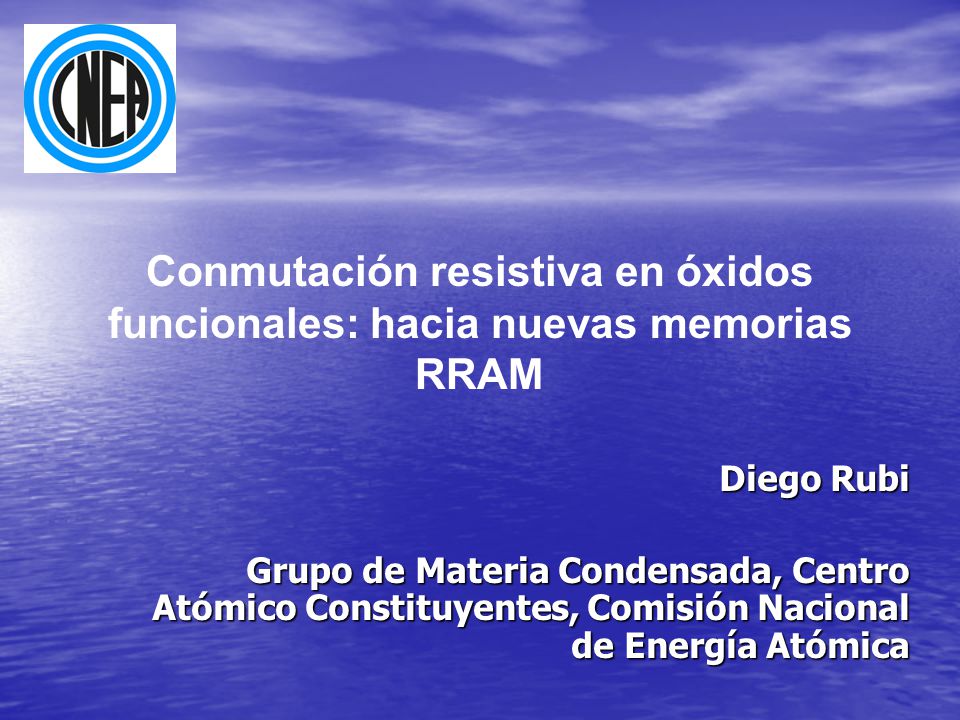 CNEA

Conmutación resistiva en óxidos funcionales: hacia nuevas memorias RRAM

Diego Rubi

Grupo de Materia Condensada, Centro Atómico Constituyentes, Comisión Nacional de Energía Atómica